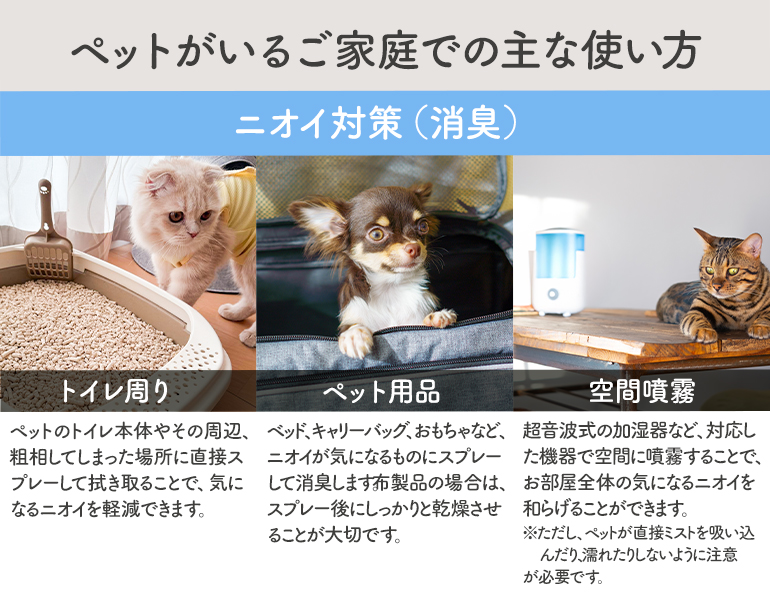 ペットがいるご家庭での主な使い方

ニオイ対策（消臭）

トイレ周り

ペットのトイレ本体やその周辺、粗相してしまった場所に直接スプレーして拭き取ることで、気になるニオイを軽減できます。

ペット用品

ベッド、キャリーバッグ、おもちゃなど、ニオイが気になるものにスプレーして消臭します。布製品の場合は、スプレー後にしっかりと乾燥させることが大切です。

空間噴霧

超音波式の加湿器など、対応した機器で空間に噴霧することで、お部屋全体の気になるニオイを和らげることができます。
※ただし、ペットが直接ミストを吸い込んだり、濡れたりしないように注意が必要です。